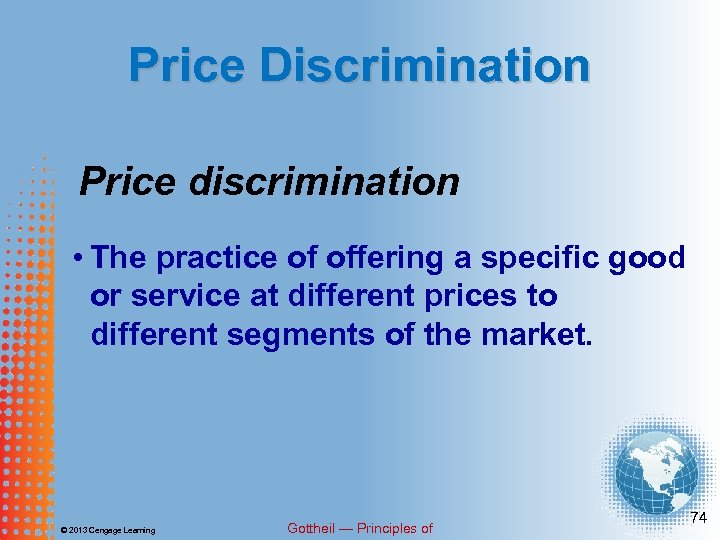 Price Discrimination

Price discrimination

• The practice of offering a specific good or service at different prices to different segments of the market.

© 2013 Cengage Learning

Gottheil — Principles of

74